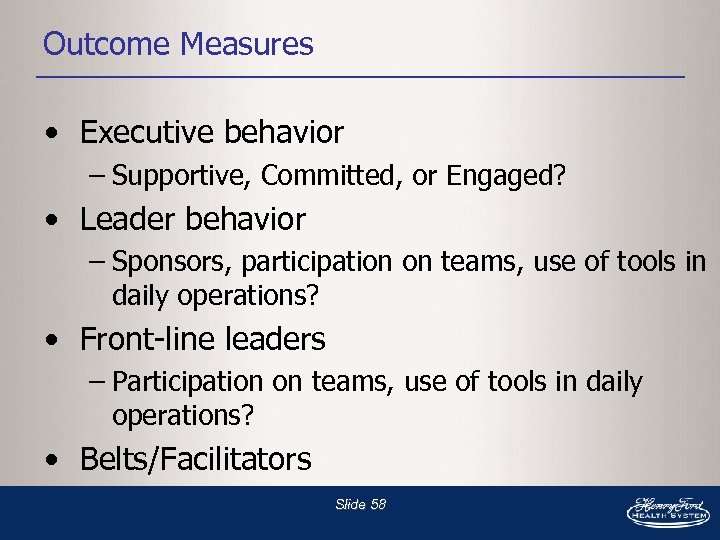 Outcome Measures

• Executive behavior
– Supportive, Committed, or Engaged?

• Leader behavior
– Sponsors, participation on teams, use of tools in daily operations?

• Front-line leaders
– Participation on teams, use of tools in daily operations?

• Belts/Facilitators

Slide 58

Henry Ford
HEALTH SYSTEM